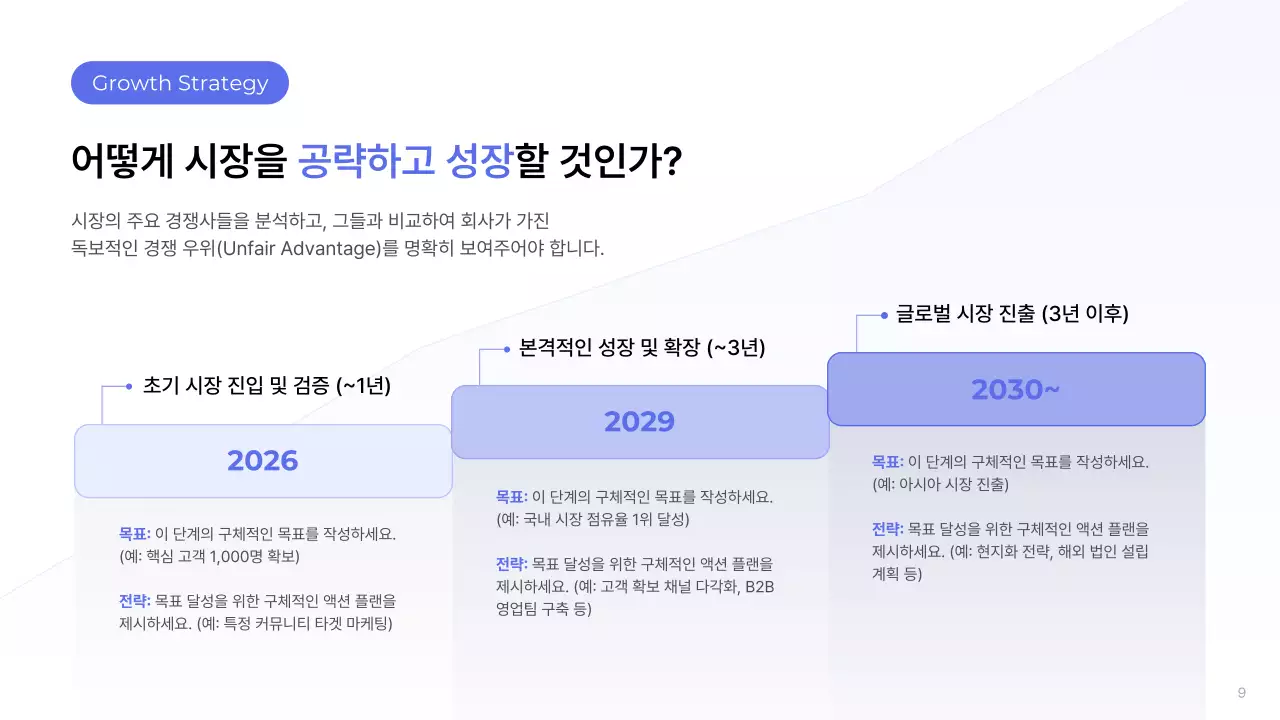 Growth Strategy

어떻게 시장을 공략하고 성장할 것인가?

시장의 주요 경쟁사들을 분석하고, 그들과 비교하여 회사가 가진 독보적인 경쟁 우위(Unfair Advantage)를 명확히 보여주어야 합니다.

초기 시장 진입 및 검증 (~1년)

2026

목표: 이 단계의 구체적인 목표를 작성하세요. (예: 핵심 고객 1,000명 확보)

전략: 목표 달성을 위한 구체적인 액션 플랜을 제시하세요. (예: 특정 커뮤니티 타겟 마케팅)

본격적인 성장 및 확장 (~3년)

2029

목표: 이 단계의 구체적인 목표를 작성하세요. (예: 국내 시장 점유율 1위 달성)

전략: 목표 달성을 위한 구체적인 액션 플랜을 제시하세요. (예: 고객 확보 채널 다각화, B2B 영업팀 구축 등)

글로벌 시장 진출 (3년 이후)

2030~

목표: 이 단계의 구체적인 목표를 작성하세요. (예: 아시아 시장 진출)

전략: 목표 달성을 위한 구체적인 액션 플랜을 제시하세요. (예: 현지화 전략, 해외 법인 설립 계획 등)

9